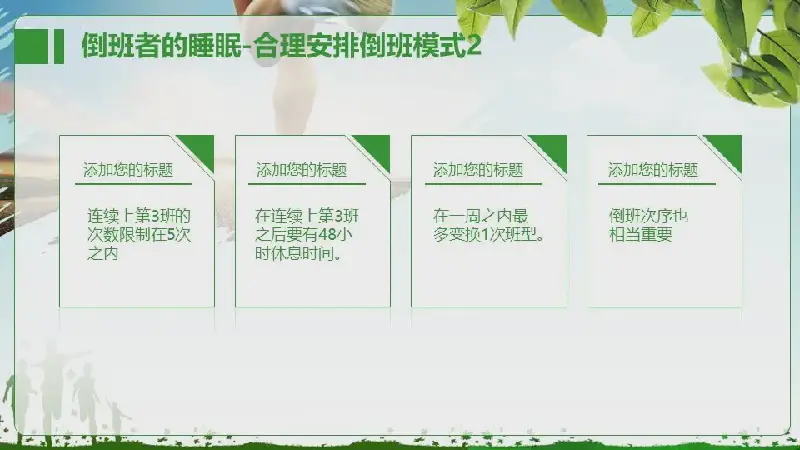 倒班者的睡眠-合理安排倒班模式2

添加您的标题

连续上第3班的次数限制在5次之内

添加您的标题

在连续上第3班之后要有48小时休息时间。

添加您的标题

在一周之内最多变换1次班型。

添加您的标题

倒班次序也相当重要